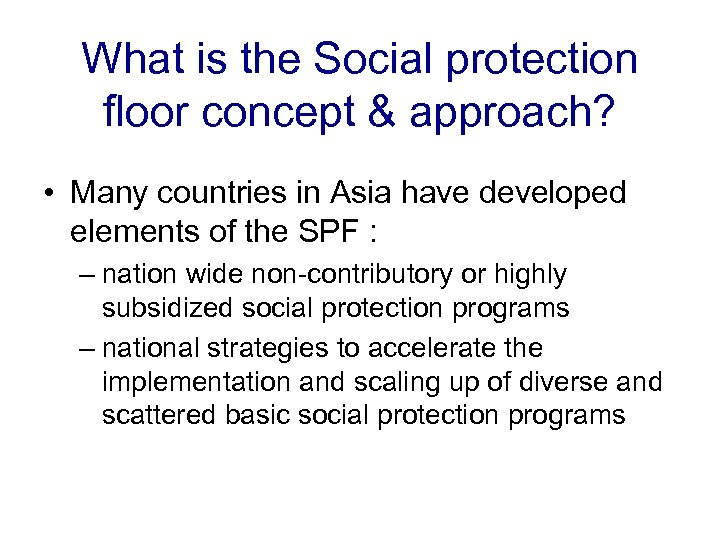 What is the Social protection floor concept & approach?

• Many countries in Asia have developed elements of the SPF :

– nation wide non-contributory or highly subsidized social protection programs

– national strategies to accelerate the implementation and scaling up of diverse and scattered basic social protection programs